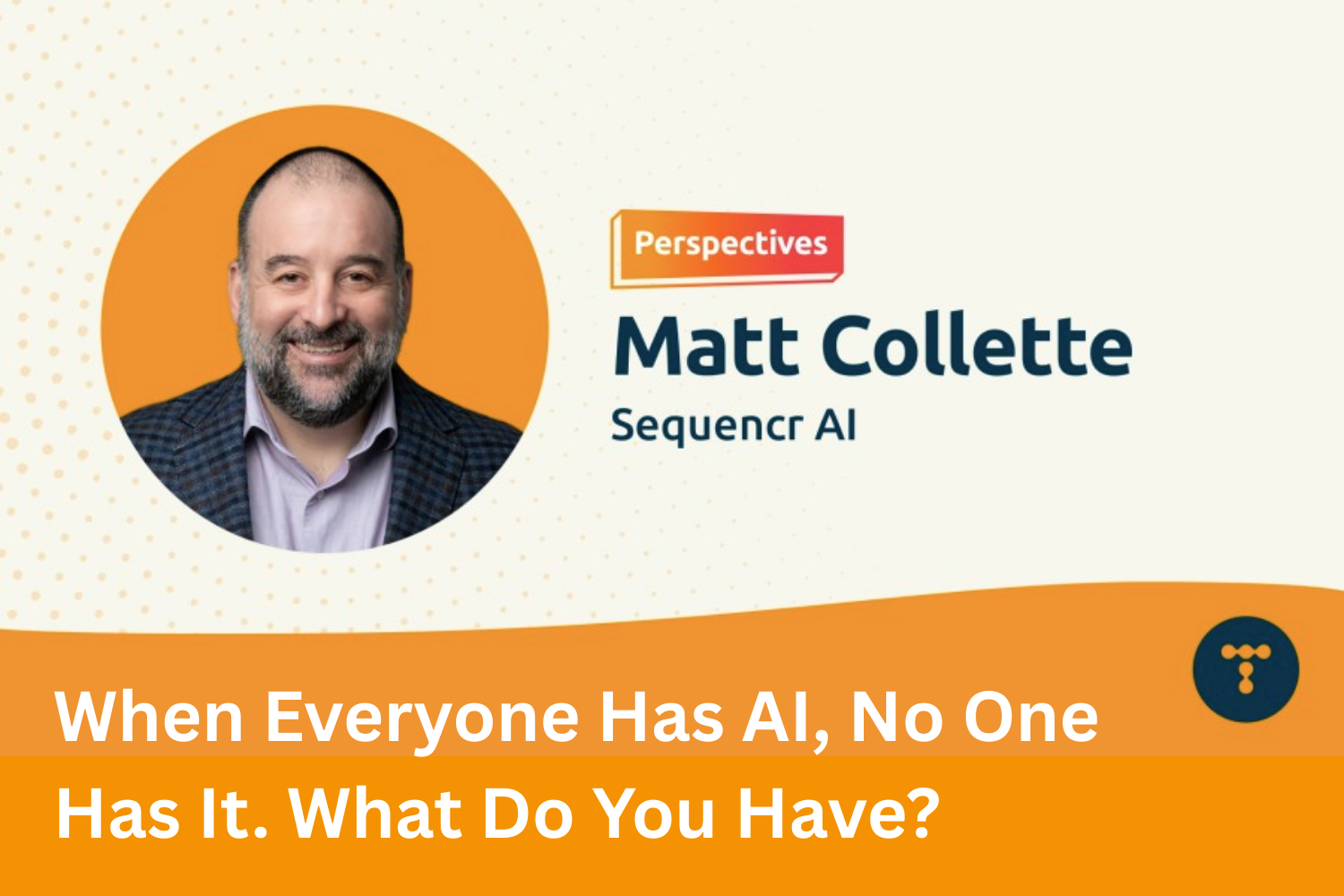 Perspectives

Matt Collette

Sequencr AI

When Everyone Has AI, No One Has It. What Do You Have?